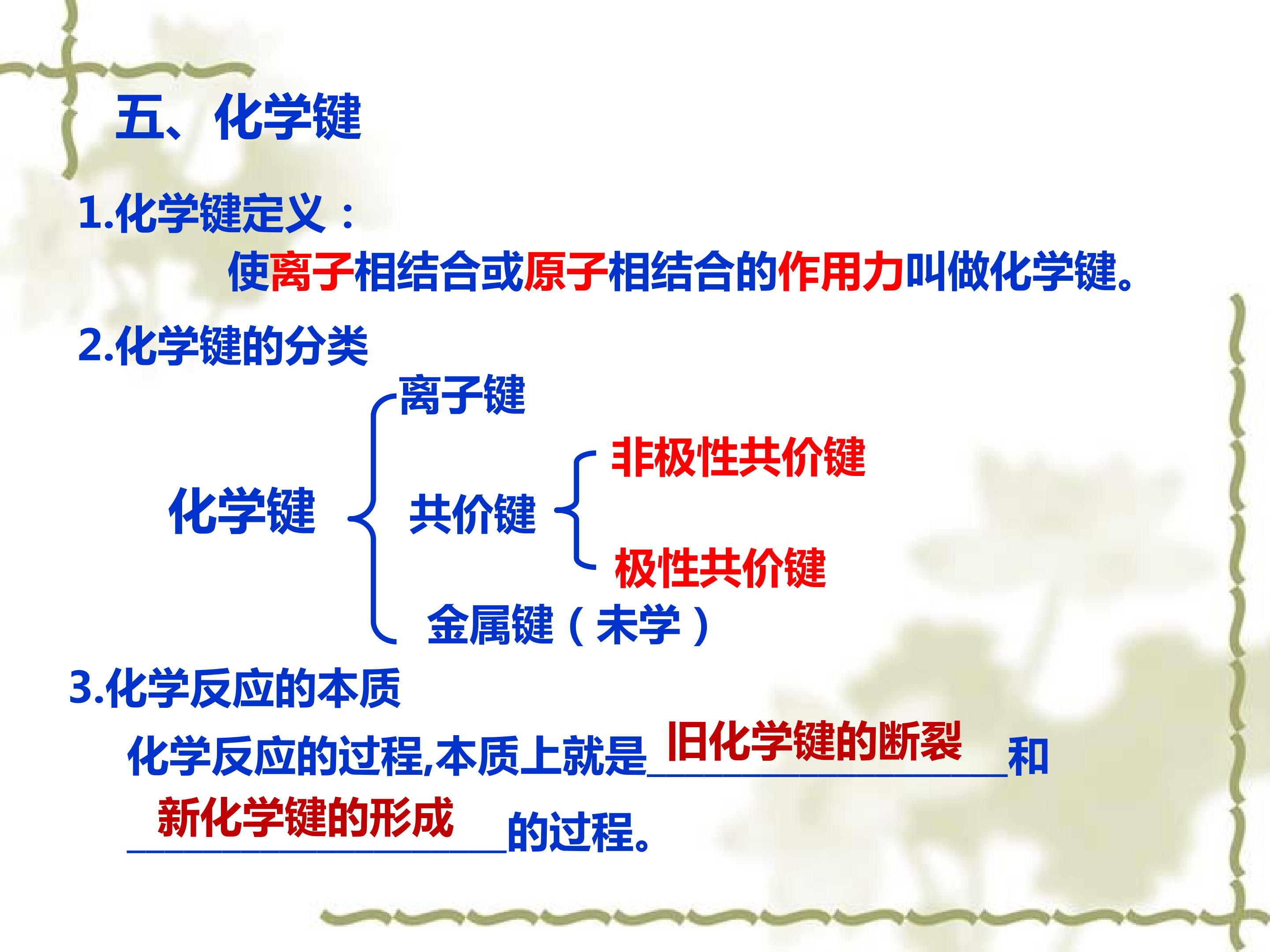 五、化学键

1.化学键定义：

使离子相结合或原子相结合的作用力叫做化学键。

2.化学键的分类

化学键
离子键
共价键
非极性共价键
极性共价键
金属键（未学）

3.化学反应的本质

化学反应的过程,本质上就是旧化学键的断裂和新化学键的形成的过程。